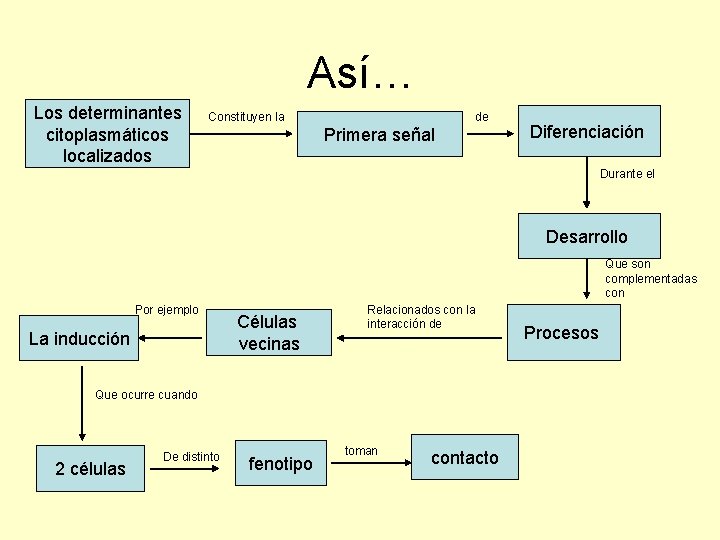 Así…

Los determinantes citoplasmáticos localizados

Constituyen la

Primera señal

de

Diferenciación

Durante el

Desarrollo

Que son complementadas con

Procesos

Relacionados con la interacción de

Células vecinas

Por ejemplo

La inducción

Que ocurre cuando

2 células

De distinto

fenotipo

toman

contacto